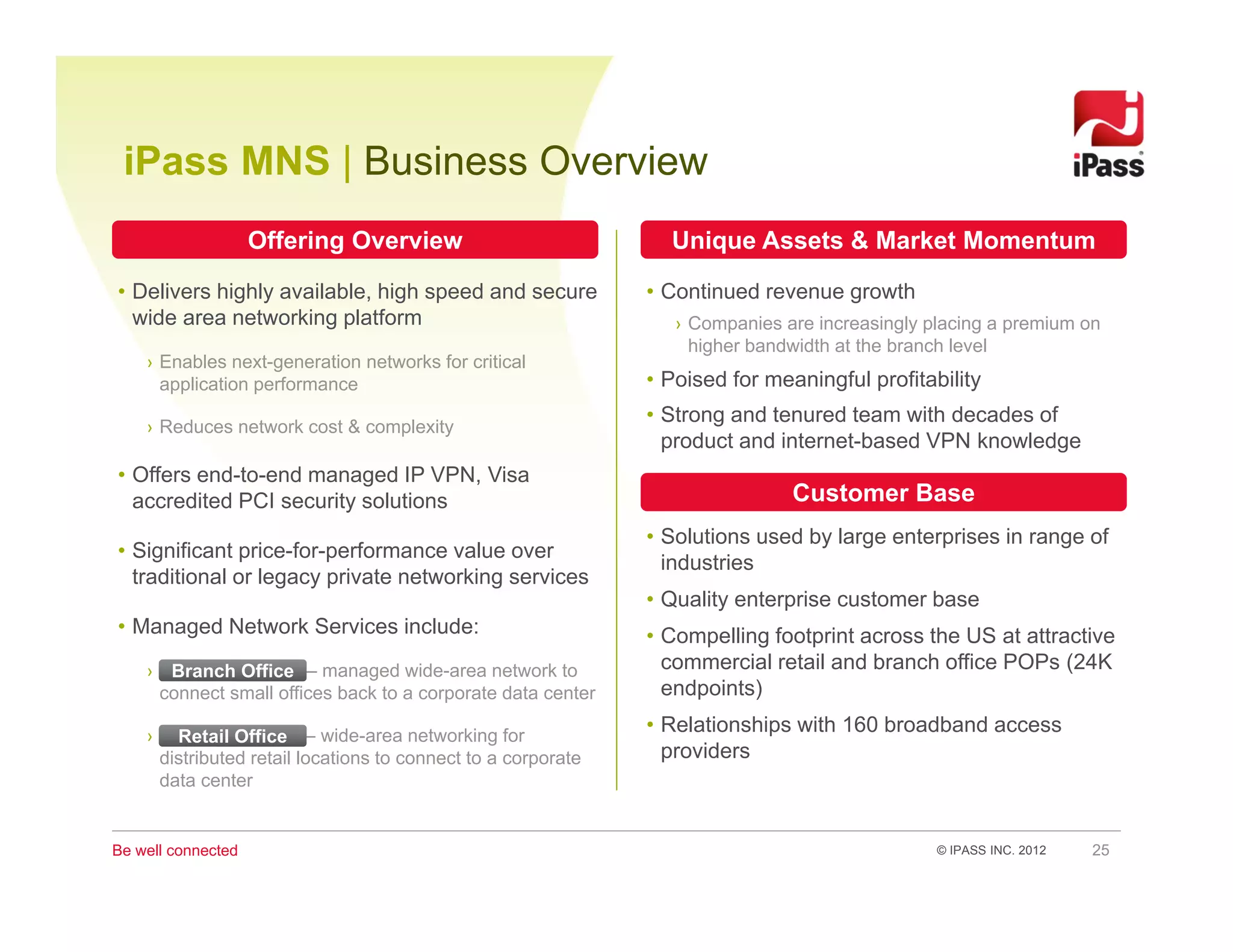 iPass MNS | Business Overview

iPass

Offering Overview

• Delivers highly available, high speed and secure wide area networking platform

› Enables next-generation networks for critical application performance

› Reduces network cost & complexity

• Offers end-to-end managed IP VPN, Visa accredited PCI security solutions

• Significant price-for-performance value over traditional or legacy private networking services

• Managed Network Services include:

› Branch Office – managed wide-area network to connect small offices back to a corporate data center

› Retail Office – wide-area networking for distributed retail locations to connect to a corporate data center

Unique Assets & Market Momentum

• Continued revenue growth

› Companies are increasingly placing a premium on higher bandwidth at the branch level

• Poised for meaningful profitability

• Strong and tenured team with decades of product and internet-based VPN knowledge

Customer Base

• Solutions used by large enterprises in range of industries

• Quality enterprise customer base

• Compelling footprint across the US at attractive commercial retail and branch office POPs (24K endpoints)

• Relationships with 160 broadband access providers

Be well connected

© IPASS INC. 2012 25